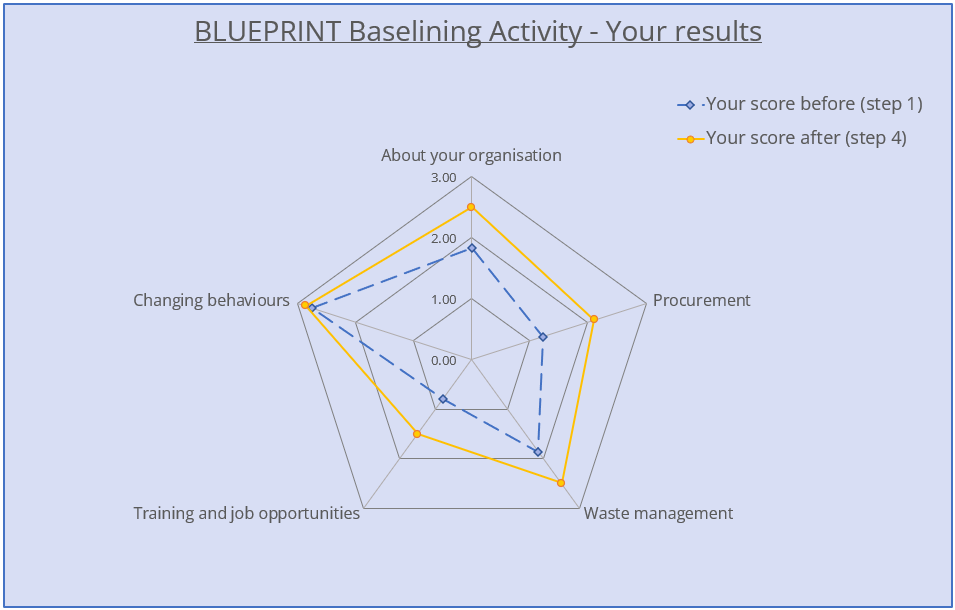 BLUEPRINT Baselining Activity - Your results

Your score before (step 1)
Your score after (step 4)

About your organisation
3.00
2.00
1.00
0.00
Procurement
Waste management
Training and job opportunities
Changing behaviours